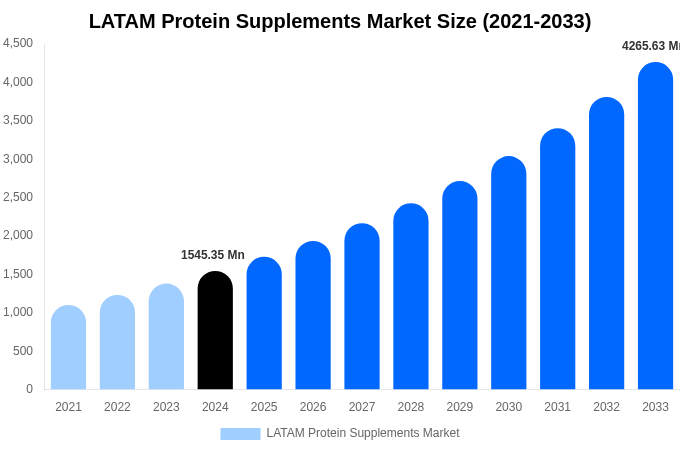 LATAM Protein Supplements Market Size (2021-2033)

4,500
4,000
3,500
3,000
2,500
2,000
1,500
1,000
500
0

1545.35 Mn
4265.63 Mn

2021 2022 2023 2024 2025 2026 2027 2028 2029 2030 2031 2032 2033

LATAM Protein Supplements Market